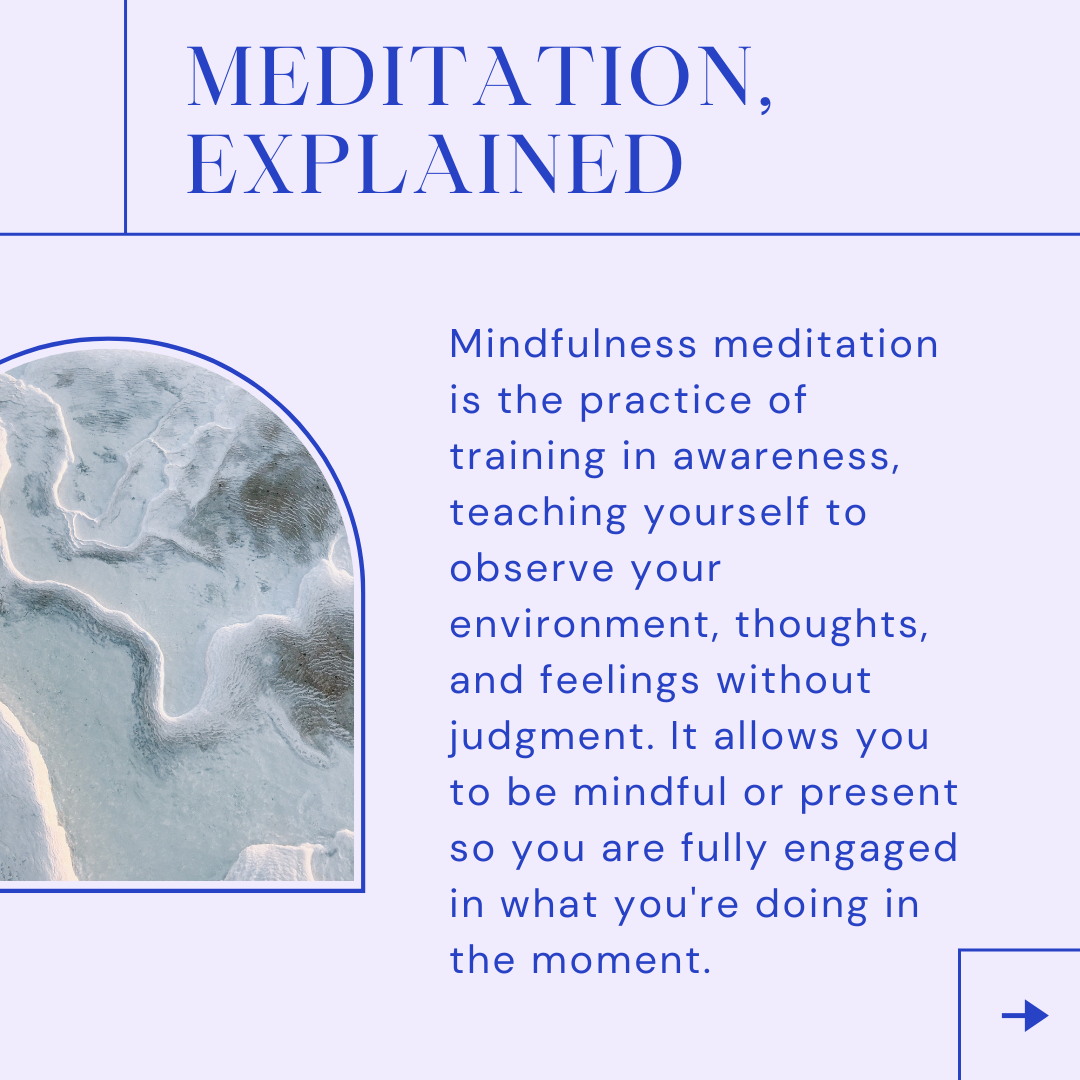 MEDITATION, EXPLAINED

Mindfulness meditation is the practice of training in awareness, teaching yourself to observe your environment, thoughts, and feelings without judgment. It allows you to be mindful or present so you are fully engaged in what you're doing in the moment.